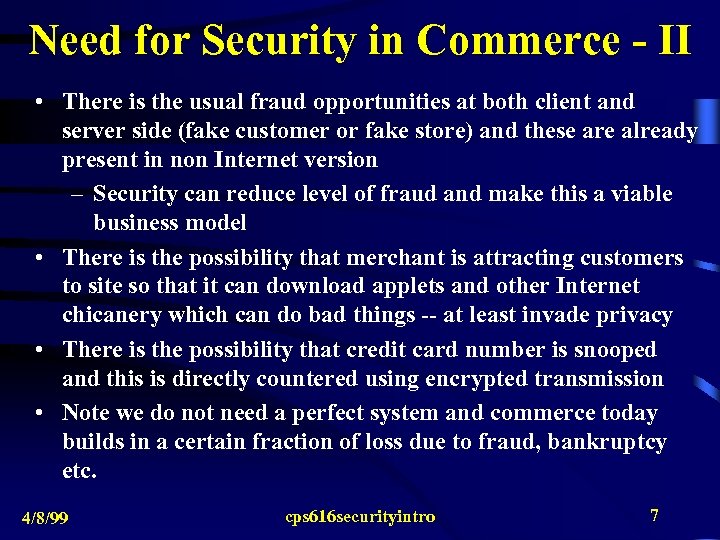 Need for Security in Commerce - II

• There is the usual fraud opportunities at both client and server side (fake customer or fake store) and these are already present in non Internet version

– Security can reduce level of fraud and make this a viable business model

• There is the possibility that merchant is attracting customers to site so that it can download applets and other Internet chicanery which can do bad things -- at least invade privacy

• There is the possibility that credit card number is snooped and this is directly countered using encrypted transmission

• Note we do not need a perfect system and commerce today builds in a certain fraction of loss due to fraud, bankruptcy etc.

4/8/99

cps616securityintro

7